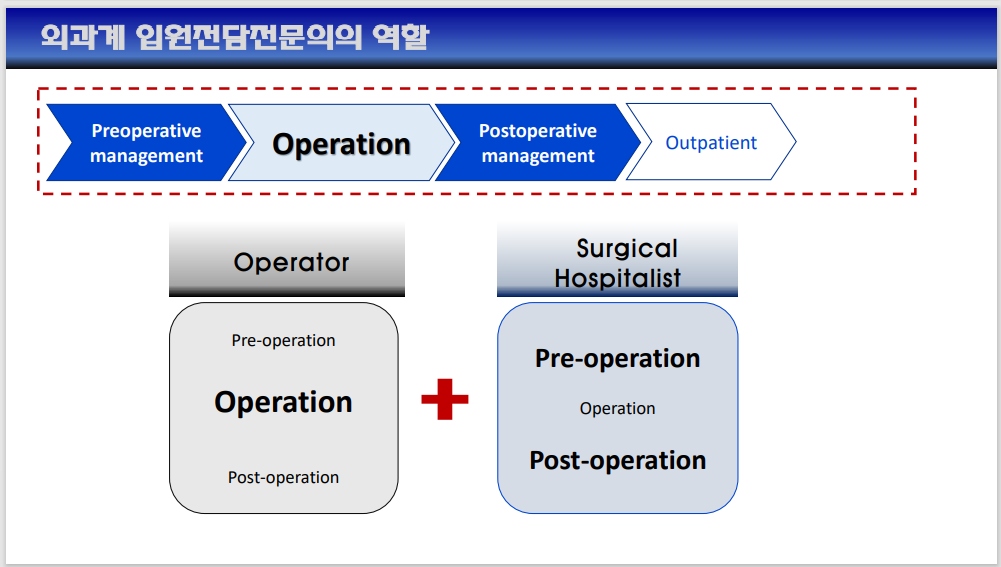 외과계 입원전담전문의의 역할

Preoperative management

Operation

Postoperative management

Outpatient

Operator

Pre-operation

Operation

Post-operation

Surgical Hospitalist

Pre-operation

Operation

Post-operation